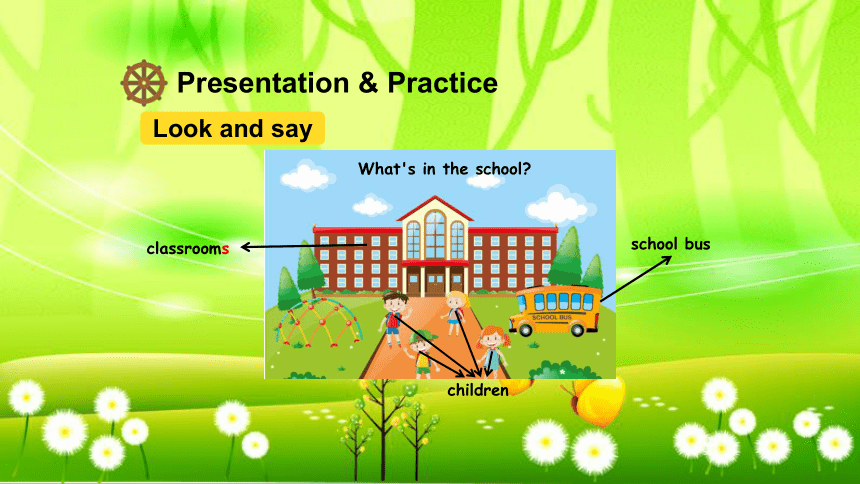 Presentation & Practice

Look and say

What's in the school?

classrooms

school bus

SCHOOL BUS

children